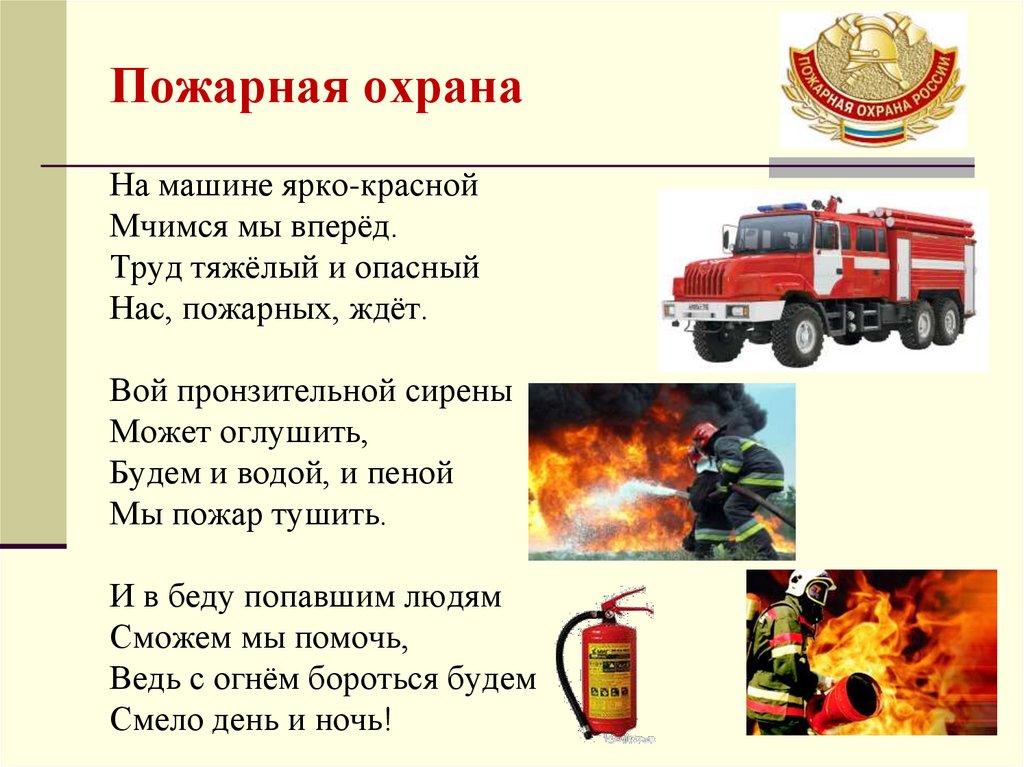 Пожарная охрана

ПОЖАРНАЯ ОХРАНА РОССИИ

На машине ярко-красной
Мчимся мы вперёд.
Труд тяжёлый и опасный
Нас, пожарных, ждёт.

Вой пронзительной сирены
Может оглушить,
Будем и водой, и пеной
Мы пожар тушить.

И в беду попавшим людям
Сможем мы помочь,
Ведь с огнём бороться будем
Смело день и ночь!